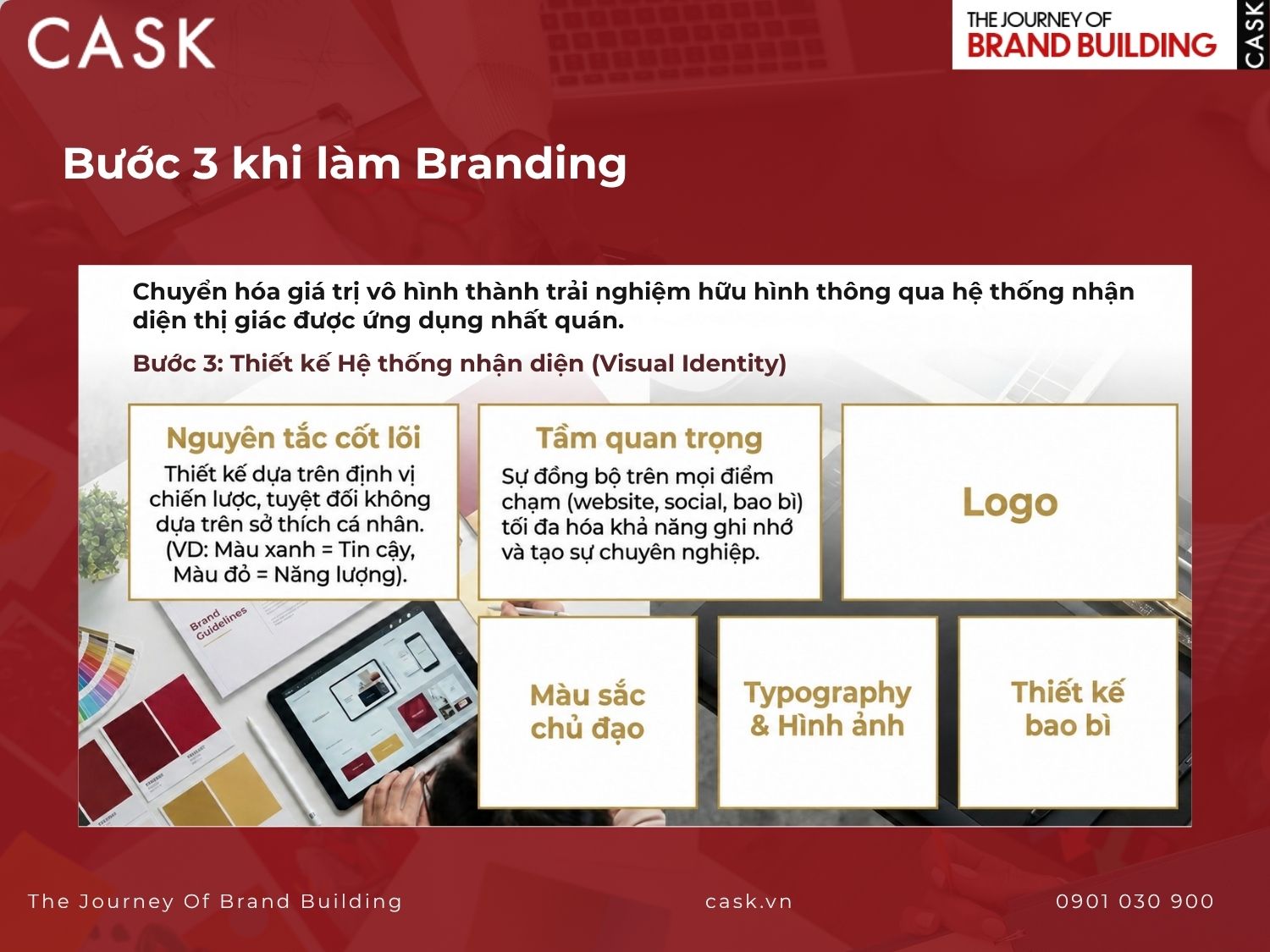 CASK

THE JOURNEY OF BRAND BUILDING

CASK

Bước 3 khi làm Branding

Chuyển hóa giá trị vô hình thành trải nghiệm hữu hình thông qua hệ thống nhận diện thị giác được ứng dụng nhất quán.

Bước 3: Thiết kế Hệ thống nhận diện (Visual Identity)

Nguyên tắc cốt lõi

Thiết kế dựa trên định vị chiến lược, tuyệt đối không dựa trên sở thích cá nhân. (VD: Màu xanh = Tin cậy, Màu đỏ = Năng lượng).

Tầm quan trọng

Sự đồng bộ trên mọi điểm chạm (website, social, bao bì) tối đa hóa khả năng ghi nhớ và tạo sự chuyên nghiệp.

Logo

Brand Guidelines

Màu sắc chủ đạo

Typography & Hình ảnh

Thiết kế bao bì

The Journey Of Brand Building

cask.vn

0901 030 900